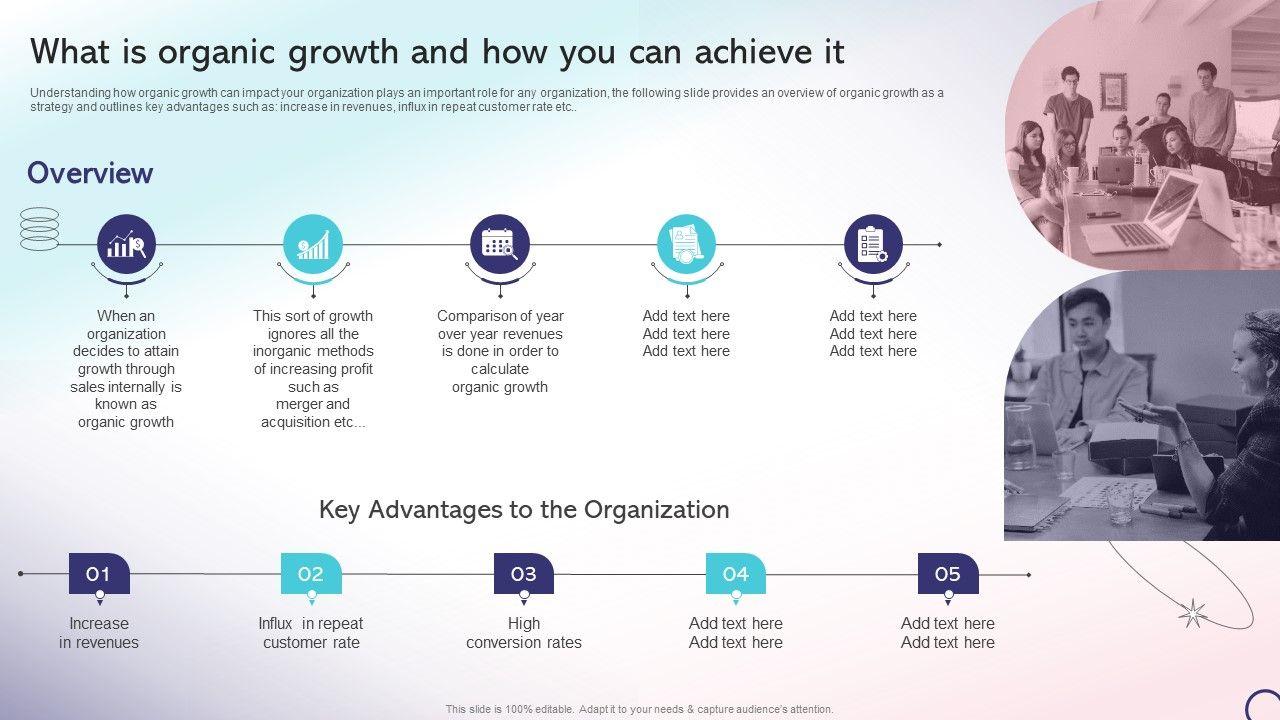 What is organic growth and how you can achieve it

Understanding how organic growth can impact your organization plays an important role for any organization, the following slide provides an overview of organic growth as a strategy and outlines key advantages such as: increase in revenues, influx in repeat customer rate etc..

Overview

When an organization decides to attain growth through sales internally is known as organic growth

This sort of growth ignores all the inorganic methods of increasing profit such as merger and acquisition etc...

Comparison of year over year revenues is done in order to calculate organic growth

Add text here Add text here Add text here

Add text here Add text here Add text here

Key Advantages to the Organization

01

Increase in revenues

02

Influx in repeat customer rate

03

High conversion rates

04

Add text here Add text here

05

Add text here Add text here

This slide is 100% editable. Adapt it to your needs & capture audience's attention.